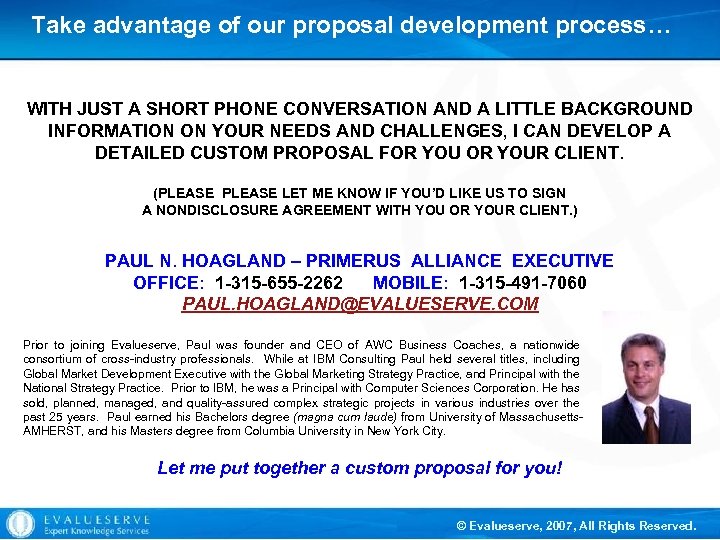 Take advantage of our proposal development process…

WITH JUST A SHORT PHONE CONVERSATION AND A LITTLE BACKGROUND INFORMATION ON YOUR NEEDS AND CHALLENGES, I CAN DEVELOP A DETAILED CUSTOM PROPOSAL FOR YOU OR YOUR CLIENT.

(PLEASE PLEASE LET ME KNOW IF YOU'D LIKE US TO SIGN A NONDISCLOSURE AGREEMENT WITH YOU OR YOUR CLIENT.)

PAUL N. HOAGLAND – PRIMERUS ALLIANCE EXECUTIVE
OFFICE: 1-315-655-2262 MOBILE: 1-315-491-7060
PAUL.HOAGLAND@EVALUESERVE.COM

Prior to joining Evalueserve, Paul was founder and CEO of AWC Business Coaches, a nationwide consortium of cross-industry professionals. While at IBM Consulting Paul held several titles, including Global Market Development Executive with the Global Marketing Strategy Practice, and Principal with the National Strategy Practice. Prior to IBM, he was a Principal with Computer Sciences Corporation. He has sold, planned, managed, and quality-assured complex strategic projects in various industries over the past 25 years. Paul earned his Bachelors degree (magna cum laude) from University of Massachusetts-AMHERST, and his Masters degree from Columbia University in New York City.

Let me put together a custom proposal for you!

EVALUESERVE
Expert Knowledge Services

© Evalueserve, 2007, All Rights Reserved.